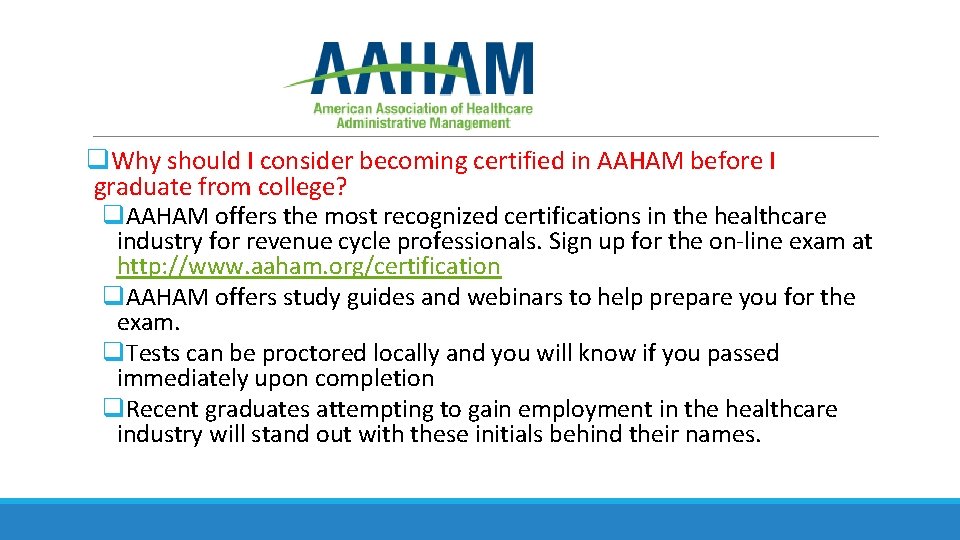 AAHAM
American Association of Healthcare Administrative Management

❑Why should I consider becoming certified in AAHAM before I graduate from college?

❑AAHAM offers the most recognized certifications in the healthcare industry for revenue cycle professionals. Sign up for the on-line exam at http://www.aaham.org/certification

❑AAHAM offers study guides and webinars to help prepare you for the exam.

❑Tests can be proctored locally and you will know if you passed immediately upon completion

❑Recent graduates attempting to gain employment in the healthcare industry will stand out with these initials behind their names.